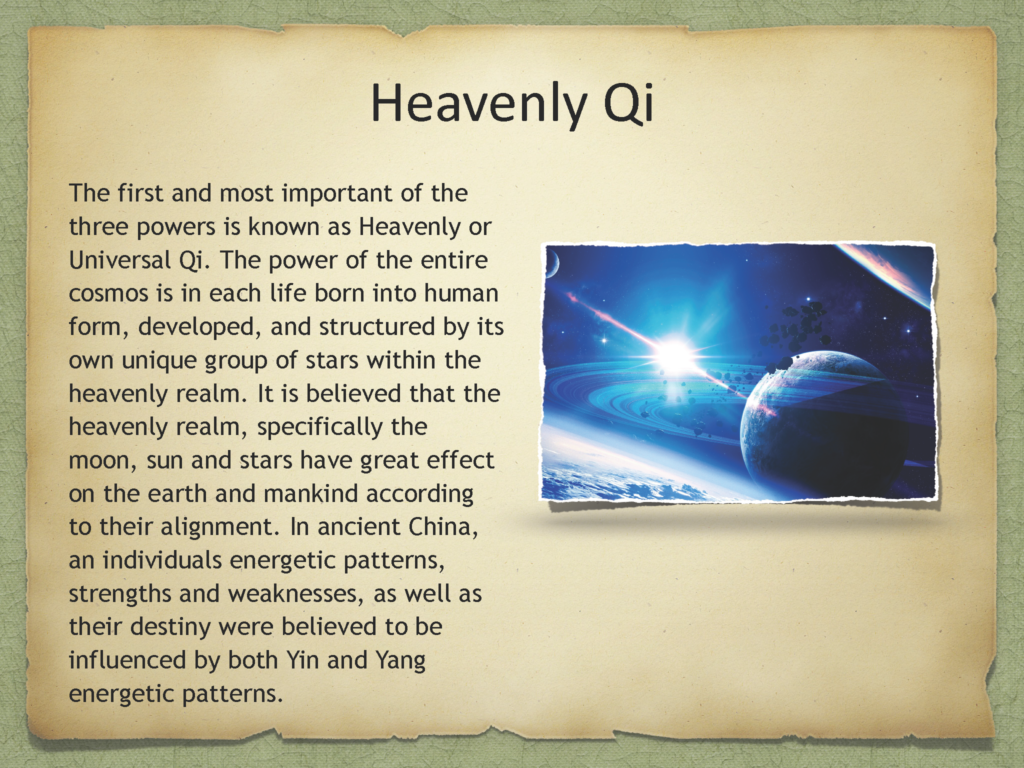 Heavenly Qi

The first and most important of the three powers is known as Heavenly or Universal Qi. The power of the entire cosmos is in each life born into human form, developed, and structured by its own unique group of stars within the heavenly realm. It is believed that the heavenly realm, specifically the moon, sun and stars have great effect on the earth and mankind according to their alignment. In ancient China, an individuals energetic patterns, strengths and weaknesses, as well as their destiny were believed to be influenced by both Yin and Yang energetic patterns.